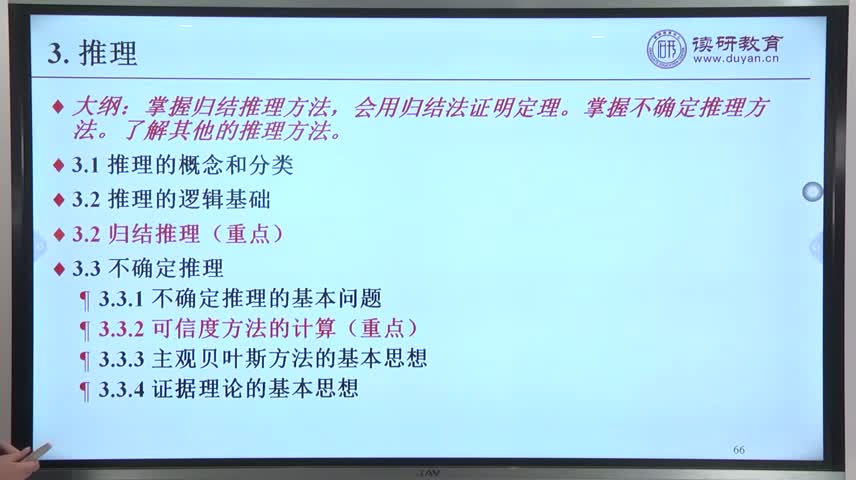 3. 推理

读研教育
www.duyan.cn

◆ 大纲：掌握归结推理方法，会用归结法证明定理。掌握不确定推理方法。了解其他的推理方法。

◆ 3.1 推理的概念和分类

◆ 3.2 推理的逻辑基础

◆ 3.2 归结推理（重点）

◆ 3.3 不确定推理

¶ 3.3.1 不确定推理的基本问题

¶ 3.3.2 可信度方法的计算（重点）

¶ 3.3.3 主观贝叶斯方法的基本思想

¶ 3.3.4 证据理论的基本思想

66